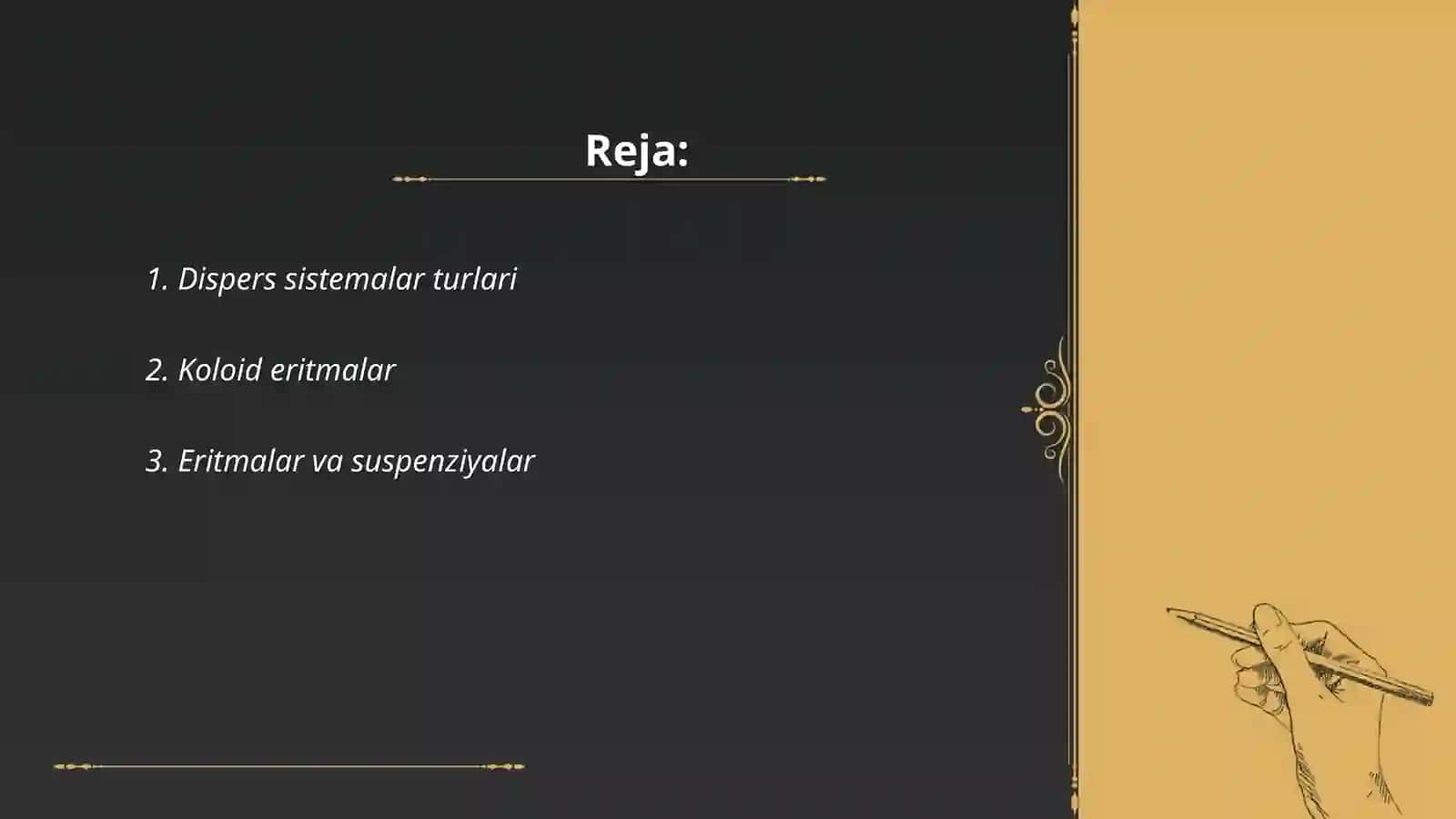 Reja:

1. Dispers sistemalar turlari

2. Koloid eritmalar

3. Eritmalar va suspenziyalar